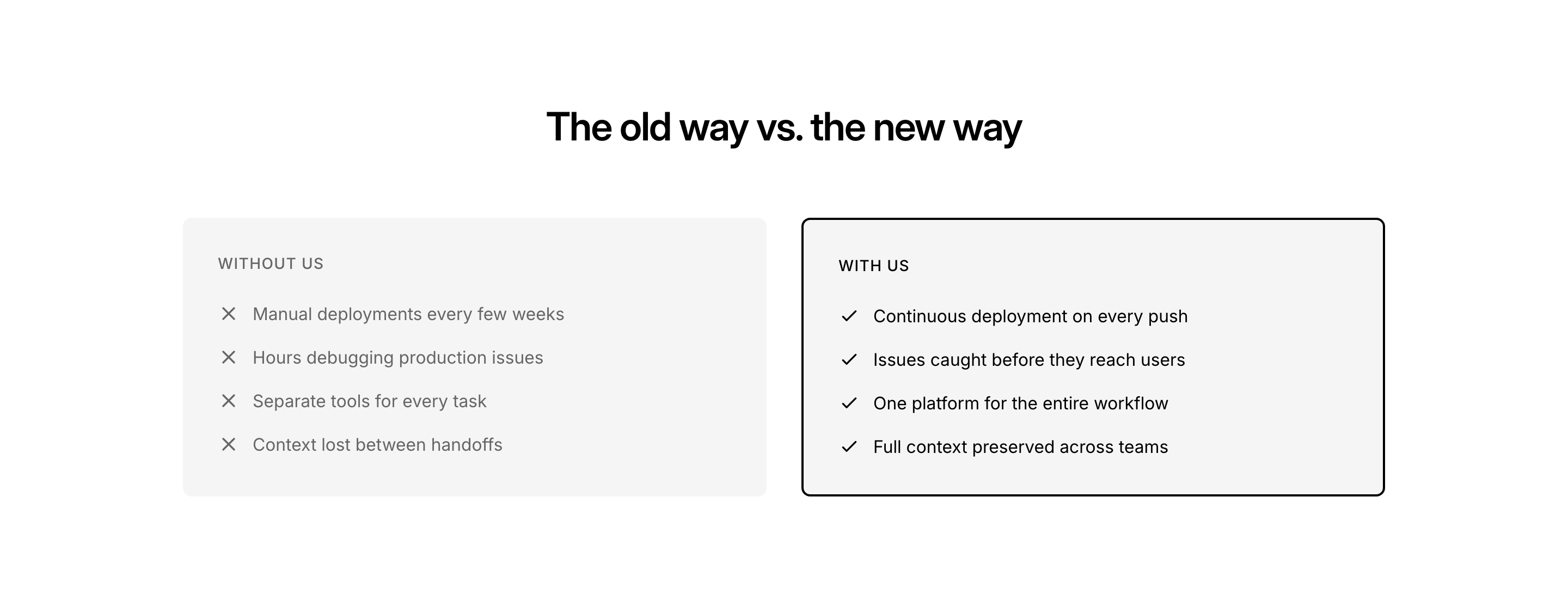 The old way vs. the new way

WITHOUT US

Manual deployments every few weeks

Hours debugging production issues

Separate tools for every task

Context lost between handoffs

WITH US

Continuous deployment on every push

Issues caught before they reach users

One platform for the entire workflow

Full context preserved across teams